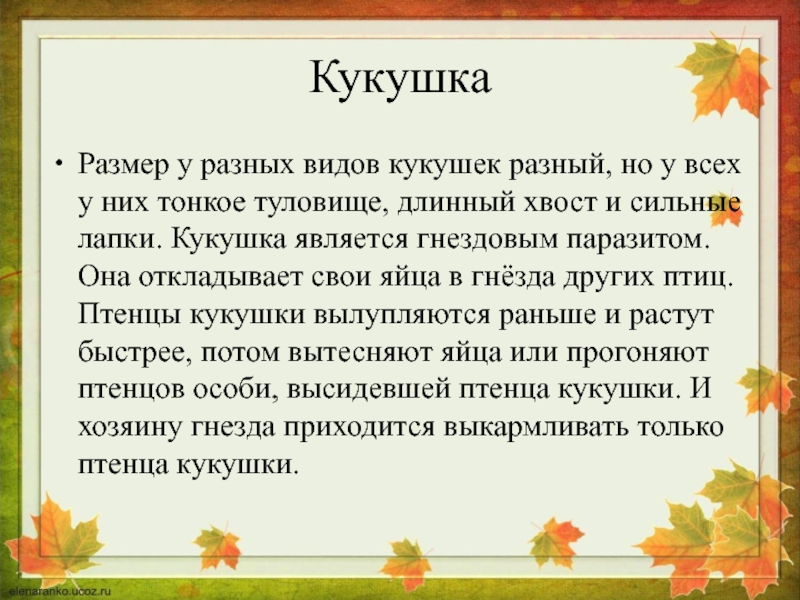 Кукушка

• Размер у разных видов кукушек разный, но у всех у них тонкое туловище, длинный хвост и сильные лапки. Кукушка является гнездовым паразитом. Она откладывает свои яйца в гнёзда других птиц. Птенцы кукушки вылупляются раньше и растут быстрее, потом вытесняют яйца или прогоняют птенцов особи, высидевшей птенца кукушки. И хозяину гнезда приходится выкармливать только птенца кукушки.

elenaranko.ucoz.ru